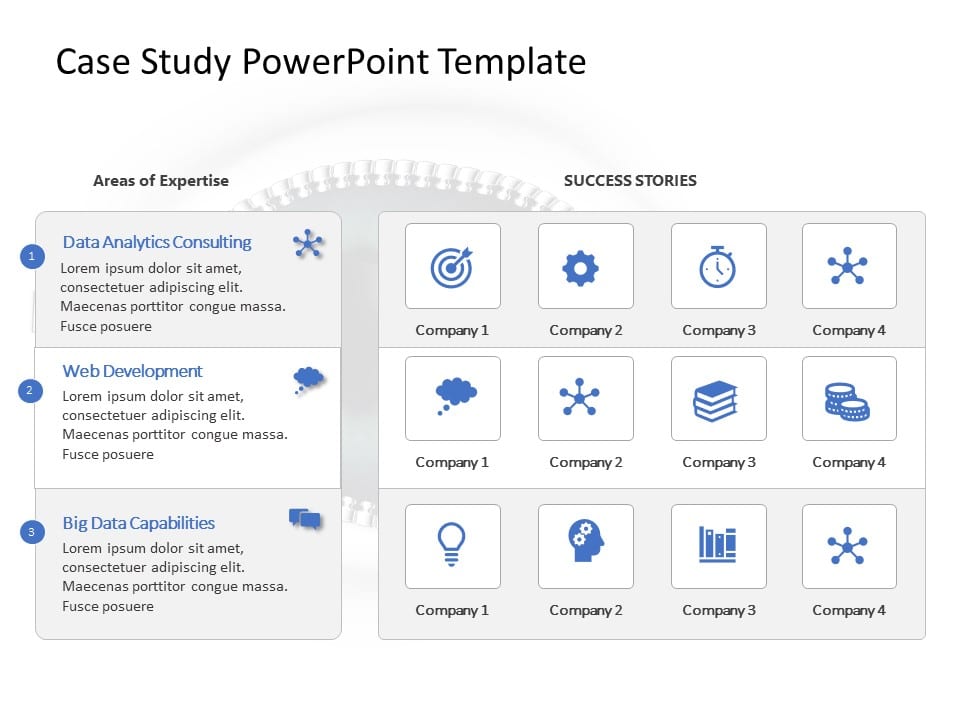 Case Study PowerPoint Template

Areas of Expertise

1

Data Analytics Consulting

Lorem ipsum dolor sit amet, consectetuer adipiscing elit. Maecenas porttitor congue massa. Fusce posuere

2

Web Development

Lorem ipsum dolor sit amet, consectetuer adipiscing elit. Maecenas porttitor congue massa. Fusce posuere

3

Big Data Capabilities

Lorem ipsum dolor sit amet, consectetuer adipiscing elit. Maecenas porttitor congue massa. Fusce posuere

SUCCESS STORIES

Company 1 Company 2 Company 3 Company 4

Company 1 Company 2 Company 3 Company 4

Company 1 Company 2 Company 3 Company 4